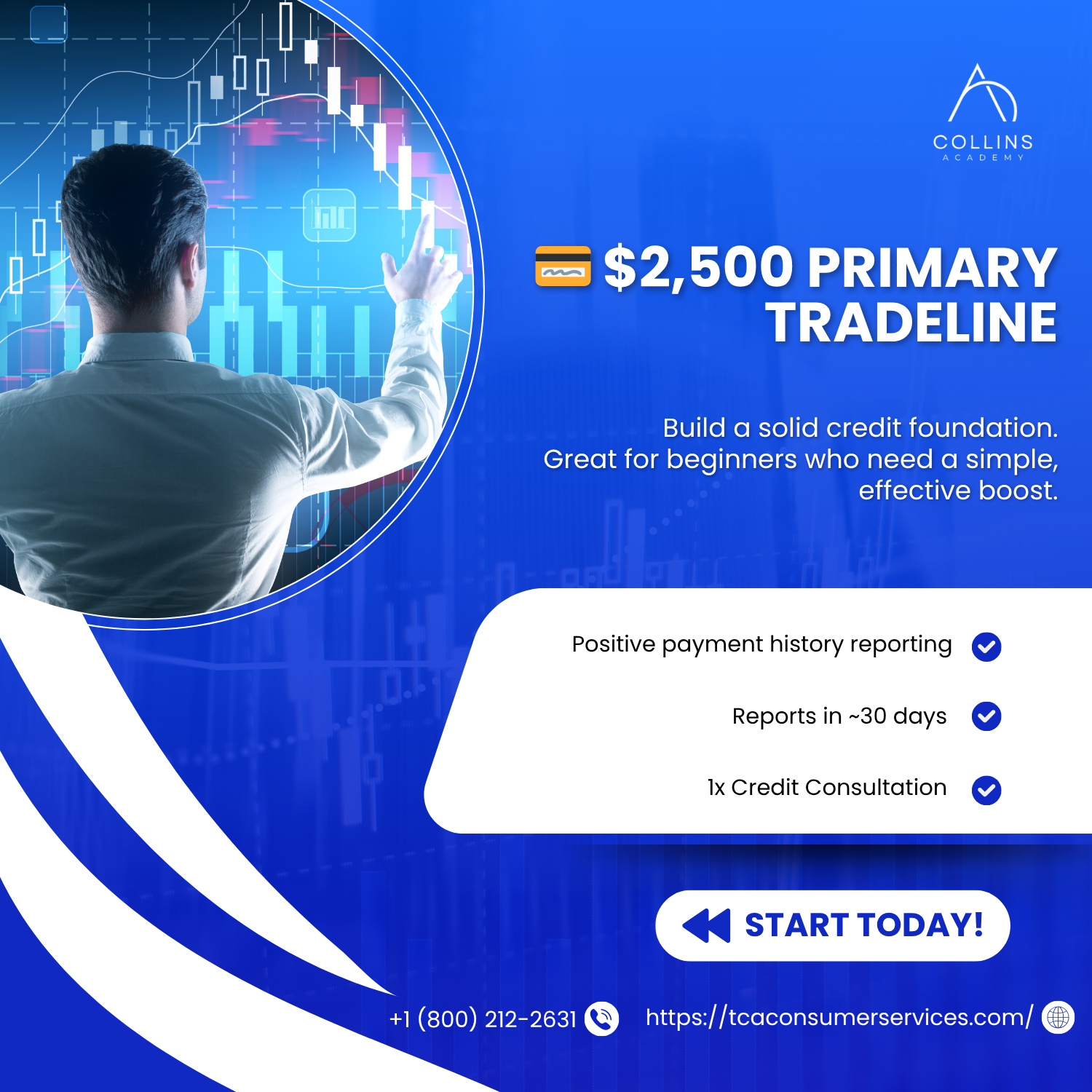 COLLINS
ACADEMY

$2,500 PRIMARY TRADELINE

Build a solid credit foundation. Great for beginners who need a simple, effective boost.

Positive payment history reporting

Reports in ~30 days

1x Credit Consultation

START TODAY!

+1 (800) 212-2631

https://tcaconsumerservices.com/